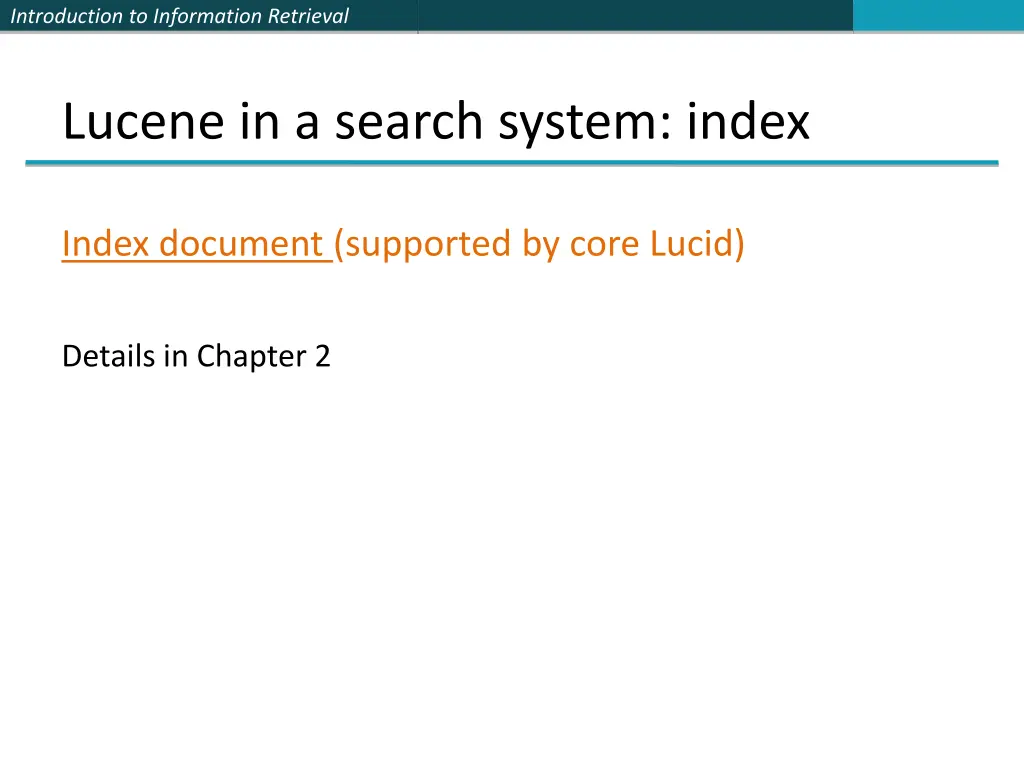 Introduction to Information Retrieval

Lucene in a search system: index

Index document (supported by core Lucid)

Details in Chapter 2